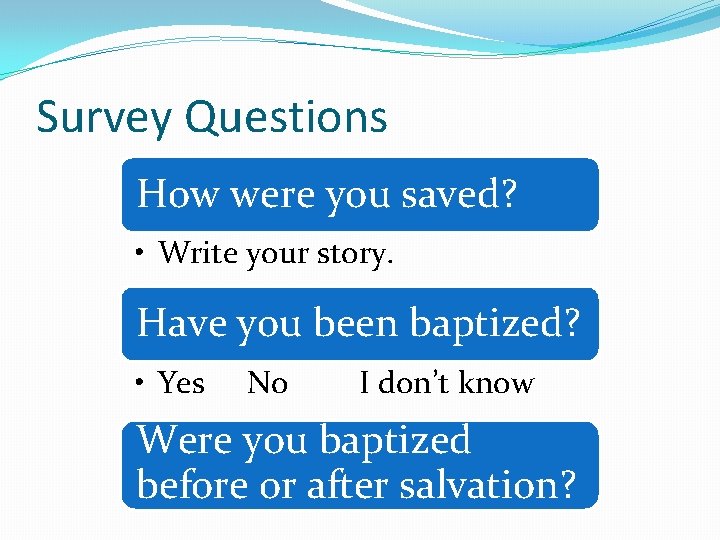 Survey Questions

How were you saved?

• Write your story.

Have you been baptized?

• Yes No I don't know

Were you baptized before or after salvation?